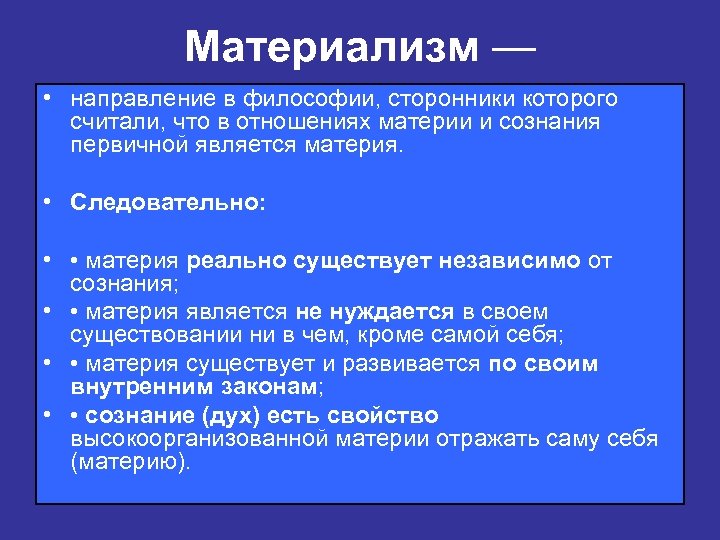 Материализм —

• направление в философии, сторонники которого считали, что в отношениях материи и сознания первичной является материя.

• Следовательно:

• • материя реально существует независимо от сознания;
• • материя является не нуждается в своем существовании ни в чем, кроме самой себя;
• • материя существует и развивается по своим внутренним законам;
• • сознание (дух) есть свойство высокоорганизованной материи отражать саму себя (материю).